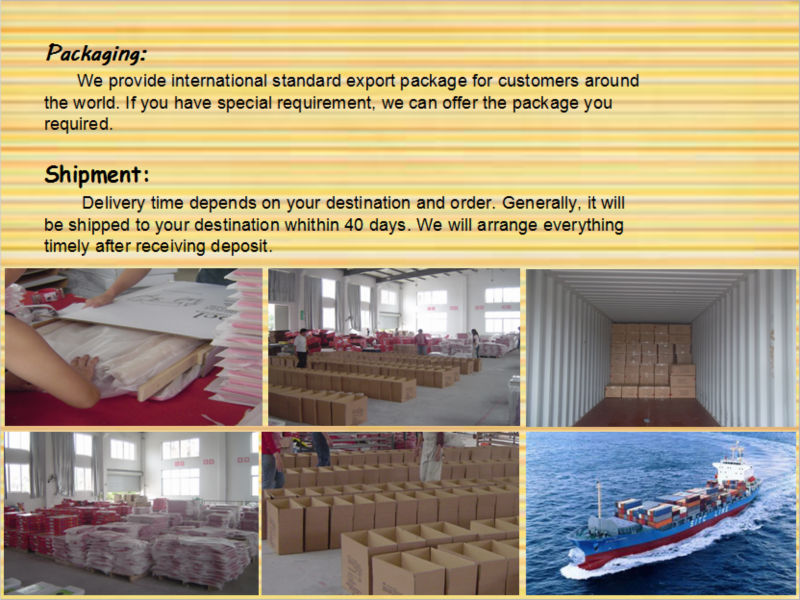 Packaging:

We provide international standard export package for customers around the world. If you have special requirement, we can offer the package you required.

Shipment:

Delivery time depends on your destination and order. Generally, it will be shipped to your destination whithin 40 days. We will arrange everything timely after receiving deposit.